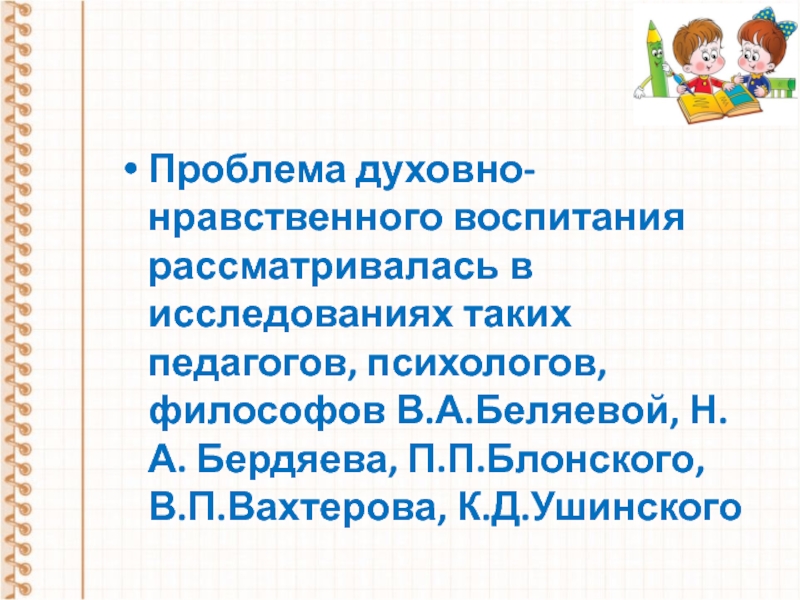 • Проблема духовно-нравственного воспитания рассматривалась в исследованиях таких педагогов, психологов, философов В.А.Беляевой, Н. А. Бердяева, П.П.Блонского, В.П.Вахтерова, К.Д.Ушинского